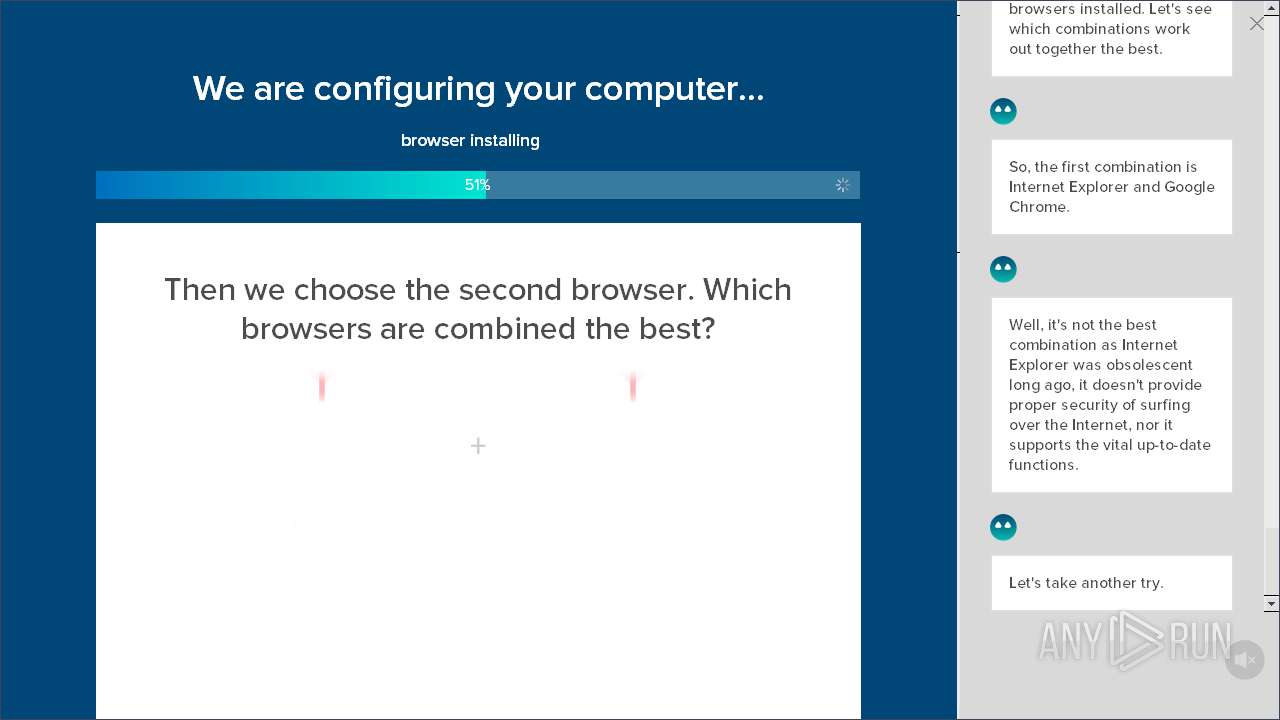 We are configuring your computer...

browser installing

51%

Then we choose the second browser. Which browsers are combined the best?

+

browsers installed. Let's see which combinations work out together the best.

So, the first combination is Internet Explorer and Google Chrome.

Well, it's not the best combination as Internet Explorer was obsolescent long ago, it doesn't provide proper security of surfing over the Internet, nor it supports the vital up-to-date functions.

Let's take another try.

ANY RUN